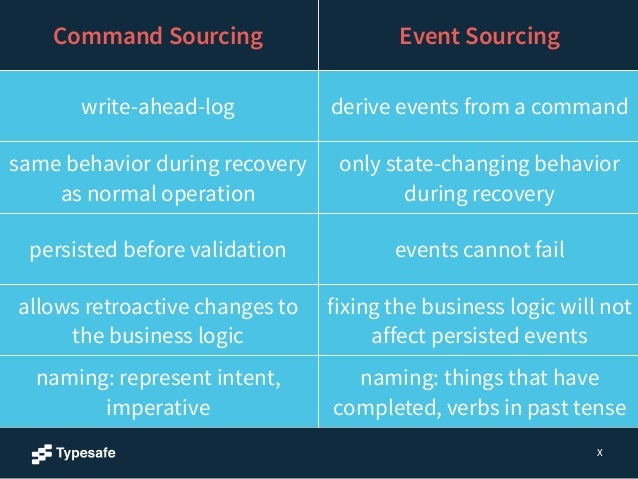 | Command Sourcing | Event Sourcing |
|---|---|
| write-ahead-log | derive events from a command |
| same behavior during recovery as normal operation | only state-changing behavior during recovery |
| persisted before validation | events cannot fail |
| allows retroactive changes to the business logic | fixing the business logic will not affect persisted events |
| naming: represent intent, imperative | naming: things that have completed, verbs in past tense |

Typesafe

x